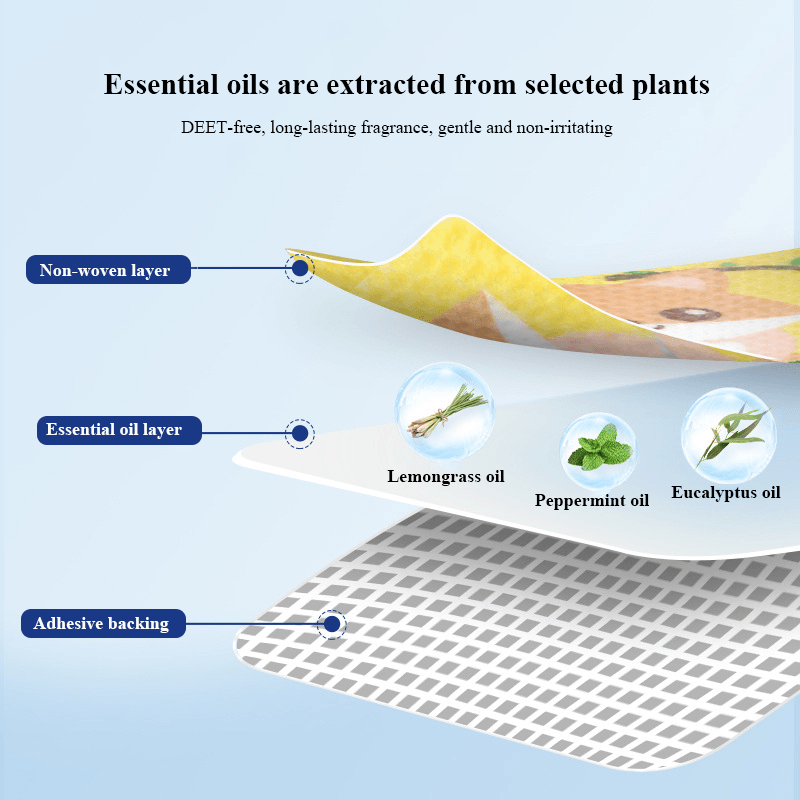 Essential oils are extracted from selected plants

DEET-free, long-lasting fragrance, gentle and non-irritating

Non-woven layer

Essential oil layer

Lemongrass oil

Peppermint oil

Eucalyptus oil

Adhesive backing